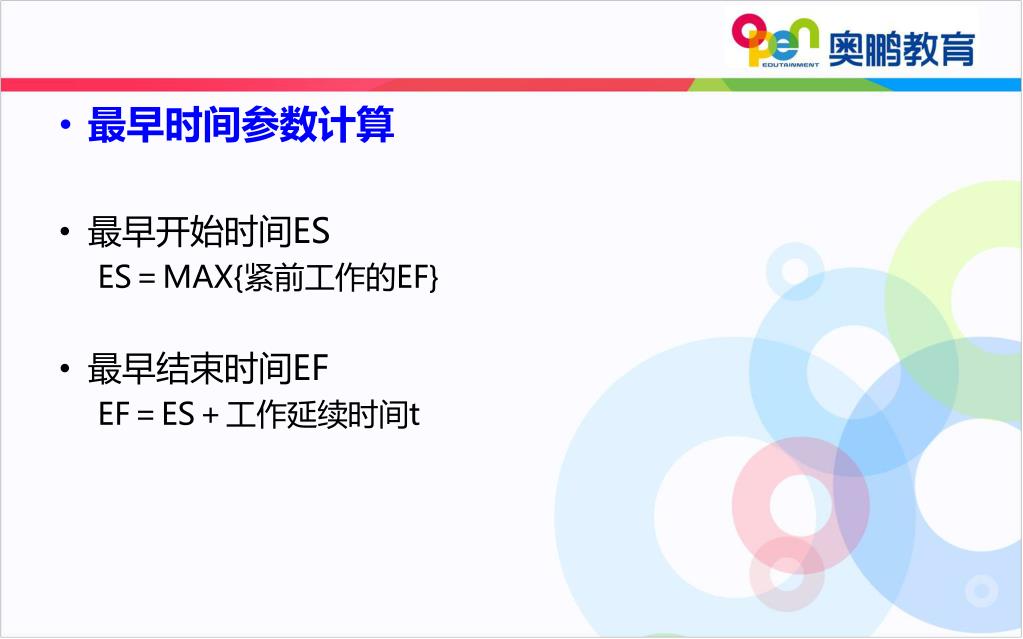 open EDUTAINMENT 奥鹏教育

• 最早时间参数计算

• 最早开始时间ES
ES = MAX{紧前工作的EF}

• 最早结束时间EF
EF = ES + 工作延续时间t